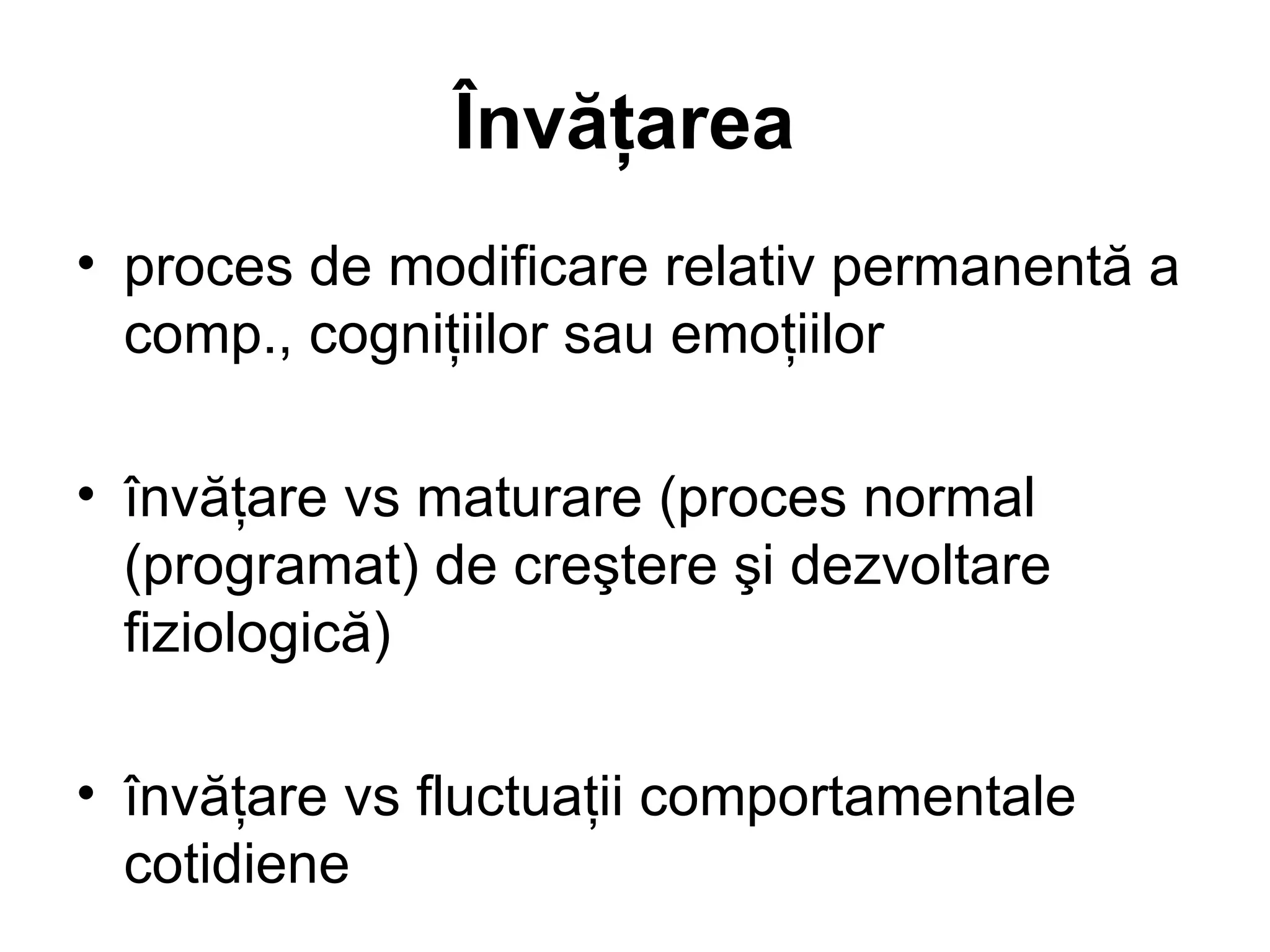 Învățarea

• proces de modificare relativ permanentă a comp., cognițiilor sau emoțiilor

• învățare vs maturare (proces normal (programat) de creştere şi dezvoltare fiziologică)

• învățare vs fluctuații comportamentale cotidiene